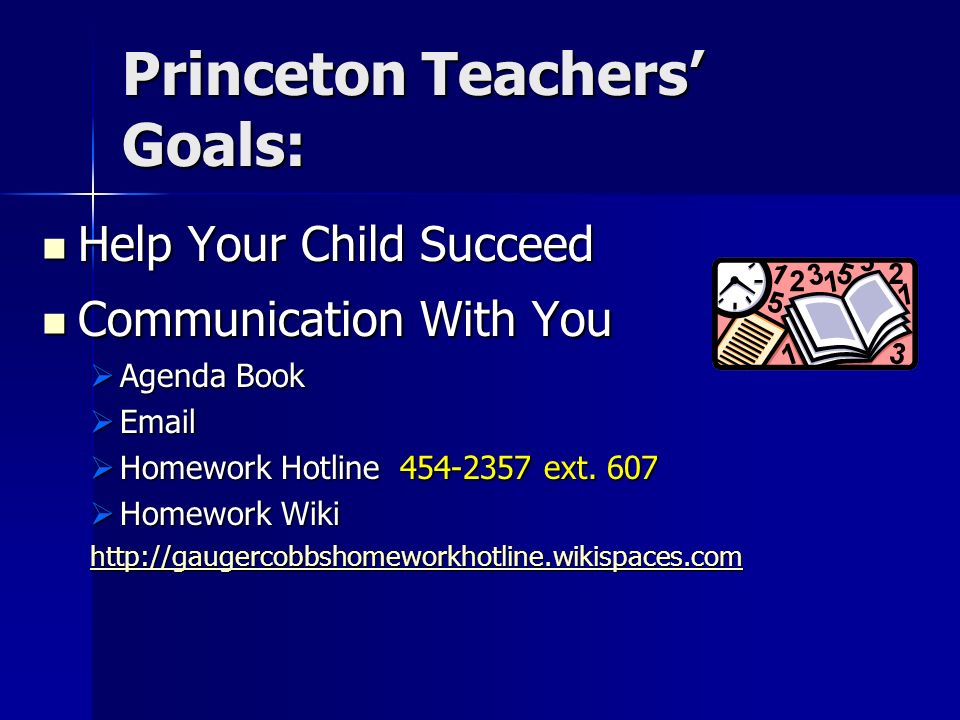 Princeton Teachers' Goals:

Help Your Child Succeed

Communication With You

Agenda Book

Email

Homework Hotline 454-2357 ext. 607

Homework Wiki

http://gaugercobbshomeworkhotline.wikispaces.com